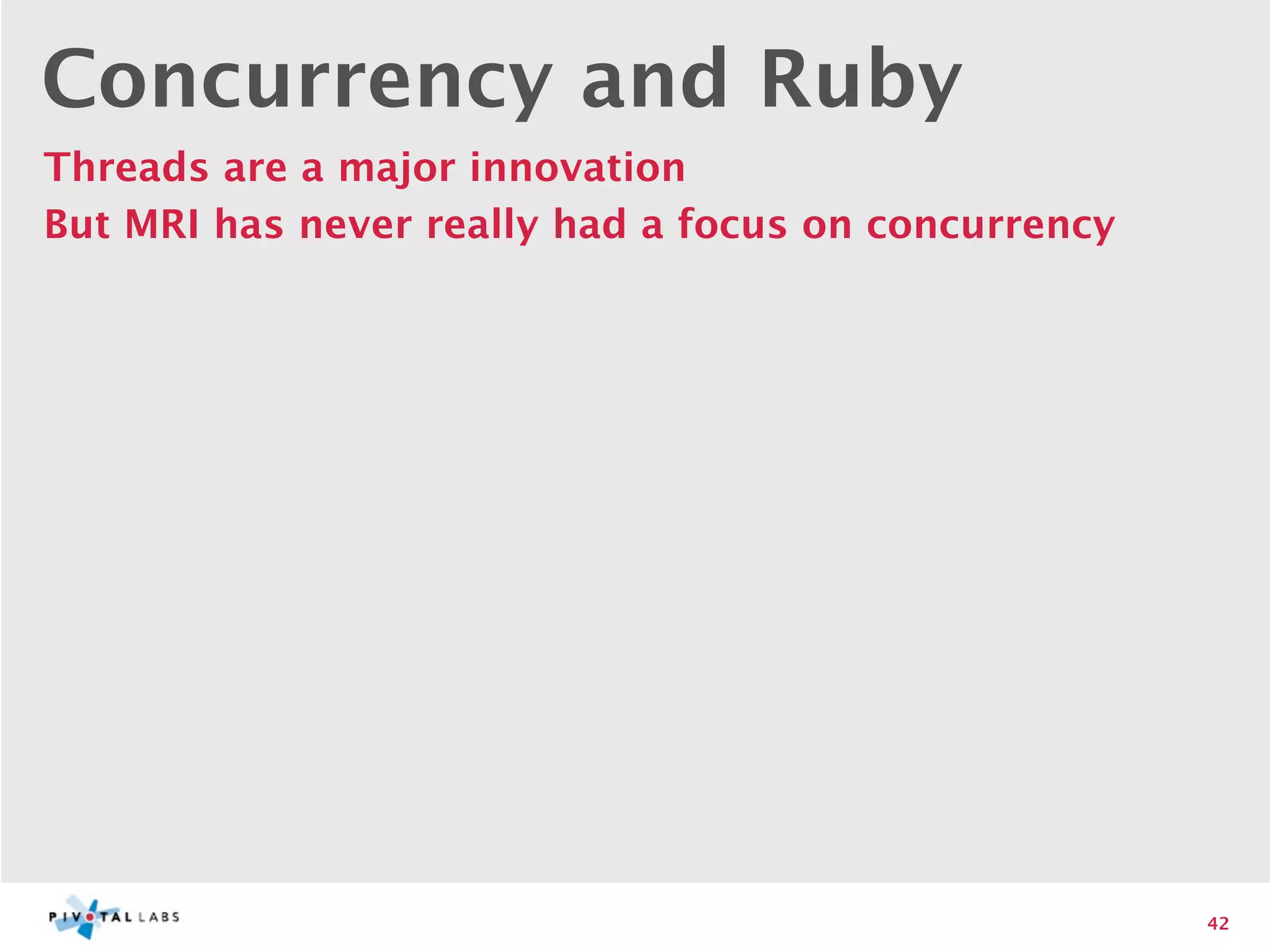 Concurrency and Ruby

Threads are a major innovation

But MRI has never really had a focus on concurrency

PIVOTAL LABS

42